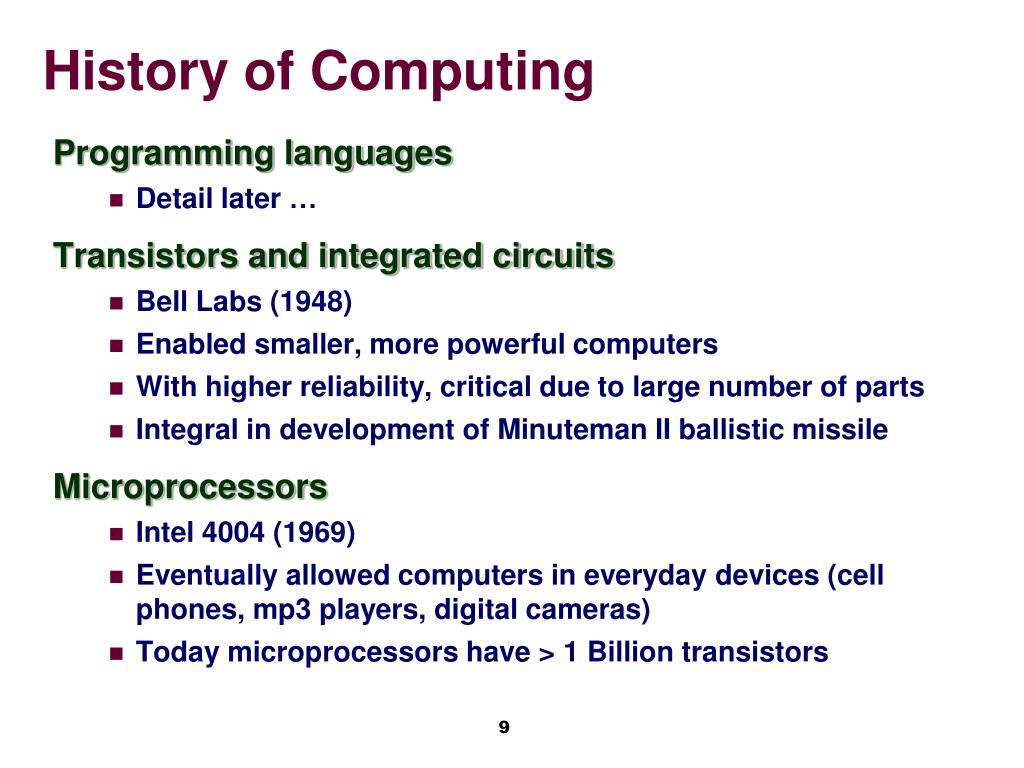 History of Computing

Programming languages

- Detail later …

Transistors and integrated circuits

- Bell Labs (1948)
- Enabled smaller, more powerful computers
- With higher reliability, critical due to large number of parts
- Integral in development of Minuteman II ballistic missile

Microprocessors

- Intel 4004 (1969)
- Eventually allowed computers in everyday devices (cell phones, mp3 players, digital cameras)
- Today microprocessors have > 1 Billion transistors

9